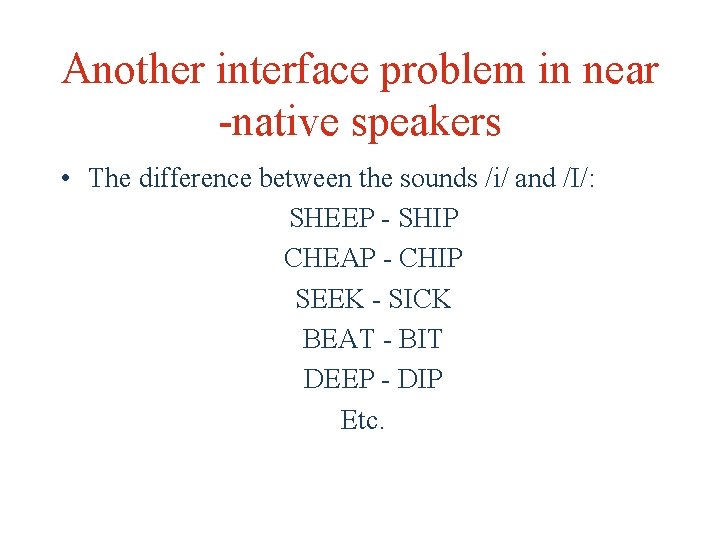 Another interface problem in near -native speakers

• The difference between the sounds /i/ and /I/:

SHEEP - SHIP

CHEAP - CHIP

SEEK - SICK

BEAT - BIT

DEEP - DIP

Etc.